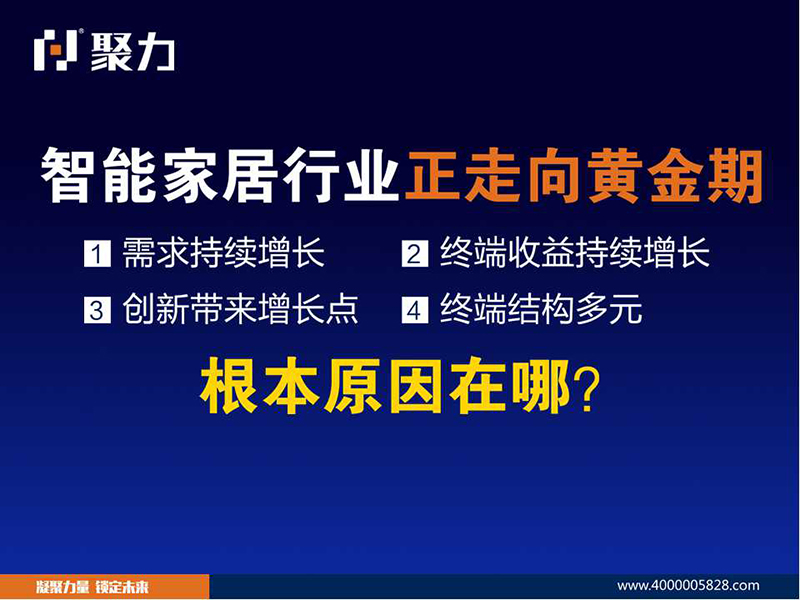 聚力

智能家居行业正走向黄金期

1 需求持续增长

2 终端收益持续增长

3 创新带来增长点

4 终端结构多元

根本原因在哪？

凝聚力量 锁定未来

www.4000005828.com